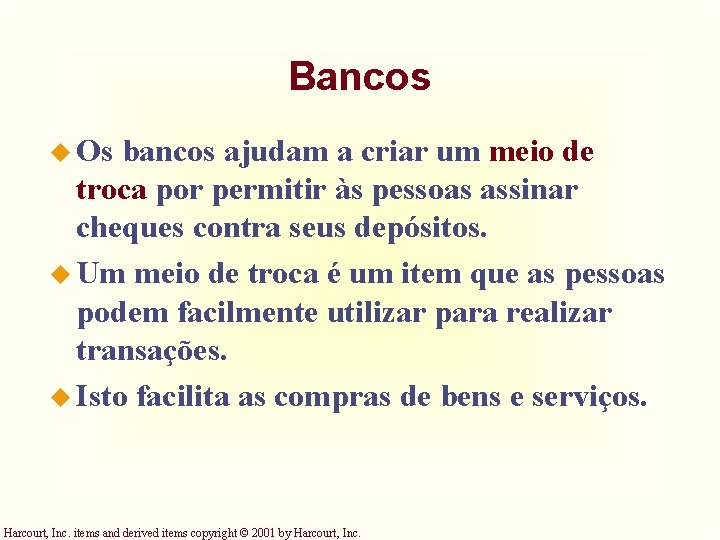 Bancos

Os bancos ajudam a criar um meio de troca por permitir às pessoas assinar cheques contra seus depósitos.

Um meio de troca é um item que as pessoas podem facilmente utilizar para realizar transações.

Isto facilita as compras de bens e serviços.

Harcourt, Inc. items and derived items copyright © 2001 by Harcourt, Inc.